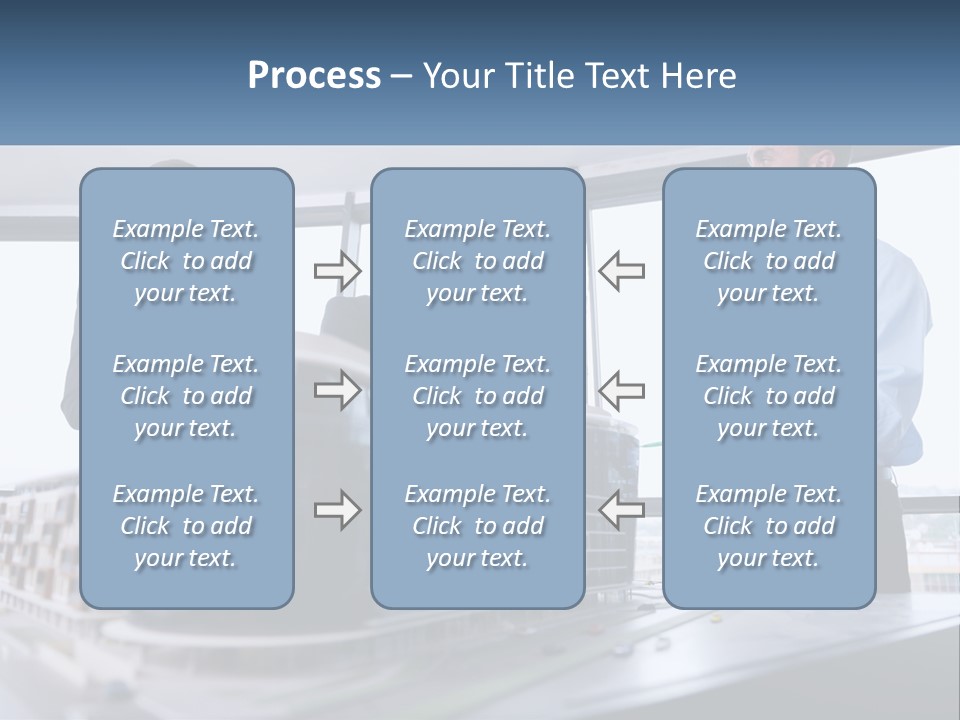 Process – Your Title Text Here

Example Text. Click to add your text.

Example Text. Click to add your text.

Example Text. Click to add your text.

Example Text. Click to add your text.

Example Text. Click to add your text.

Example Text. Click to add your text.

Example Text. Click to add your text.

Example Text. Click to add your text.

Example Text. Click to add your text.